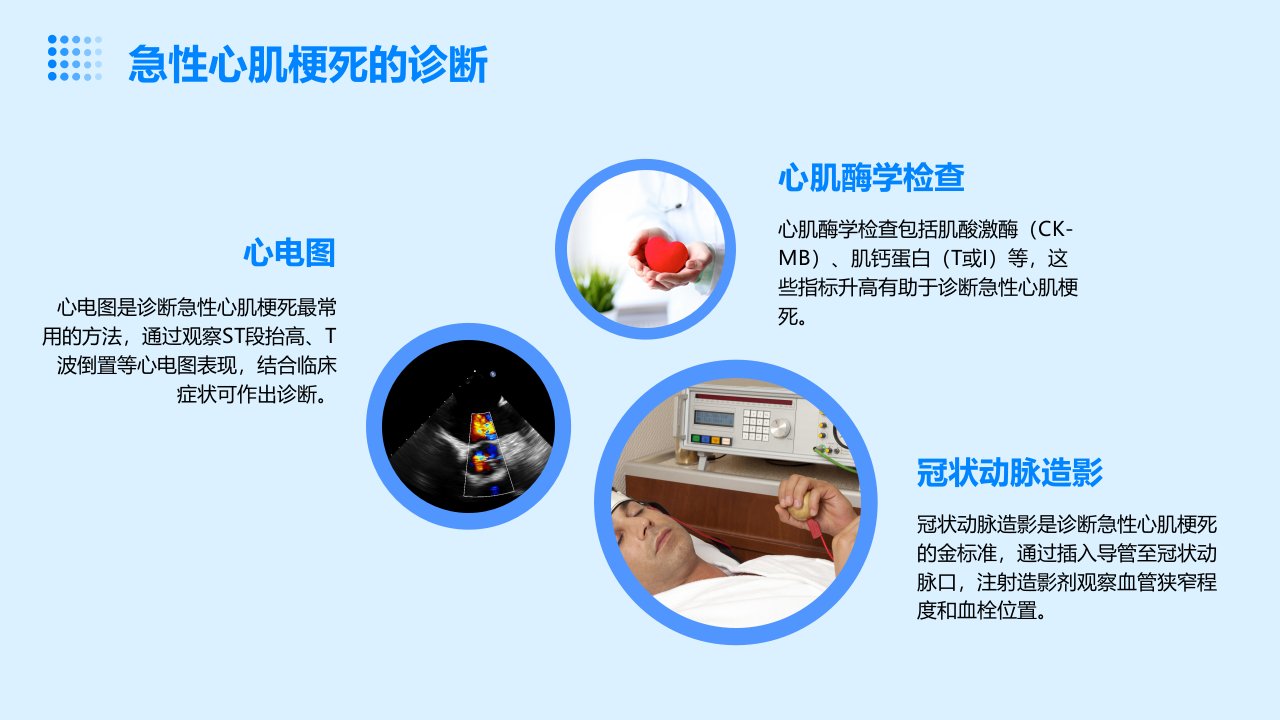 急性心肌梗死的诊断

心电图

心电图是诊断急性心肌梗死最常用的方法，通过观察ST段抬高、T波倒置等心电图表现，结合临床症状可作出诊断。

心肌酶学检查

心肌酶学检查包括肌酸激酶（CK-MB）、肌钙蛋白（T或I）等，这些指标升高有助于诊断急性心肌梗死。

冠状动脉造影

冠状动脉造影是诊断急性心肌梗死的金标准，通过插入导管至冠状动脉口，注射造影剂观察血管狭窄程度和血栓位置。